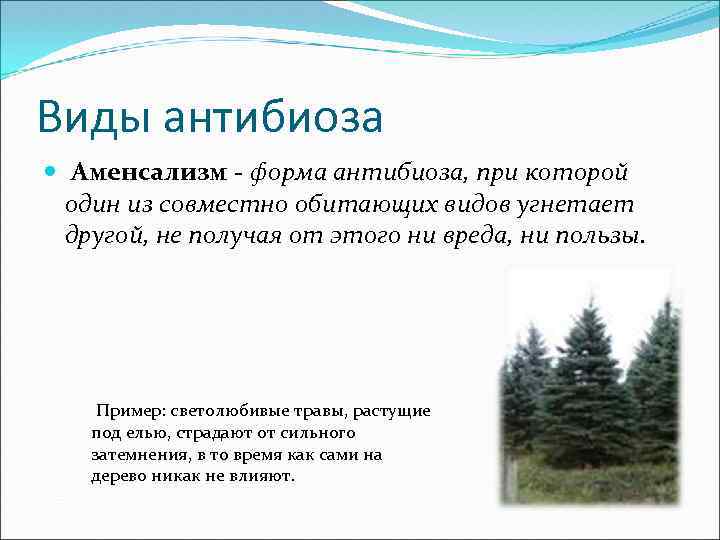 Виды антибиоза

Аменсализм - форма антибиоза, при которой один из совместно обитающих видов угнетает другой, не получая от этого ни вреда, ни пользы.

Пример: светолюбивые травы, растущие под елью, страдают от сильного затемнения, в то время как сами на дерево никак не влияют.